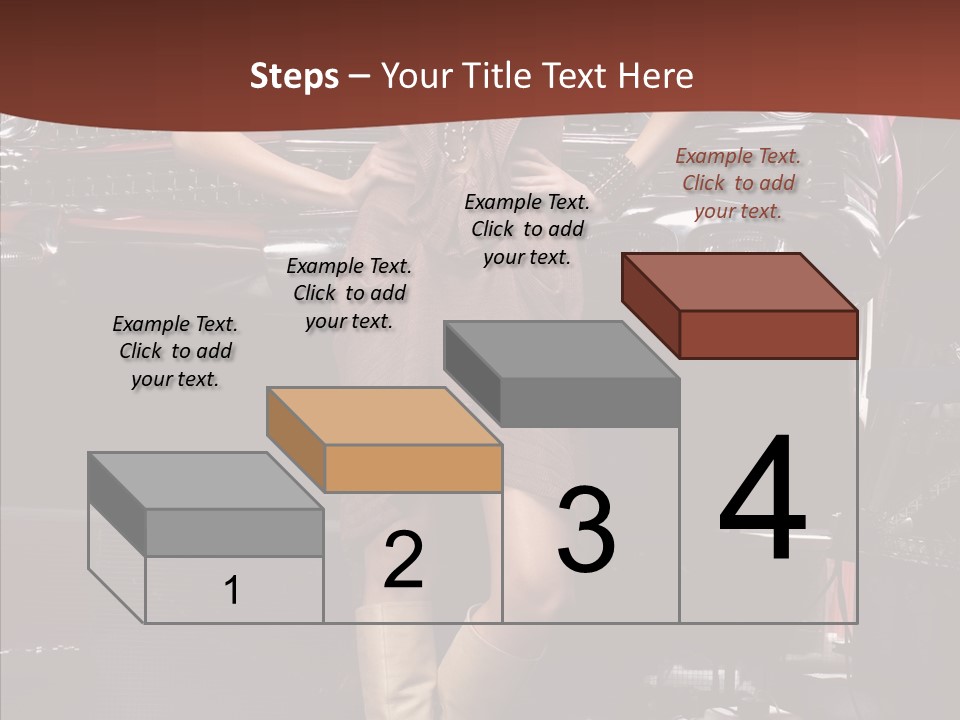 Steps – Your Title Text Here

Example Text. Click to add your text.

Example Text. Click to add your text.

Example Text. Click to add your text.

Example Text. Click to add your text.

1

2

3

4